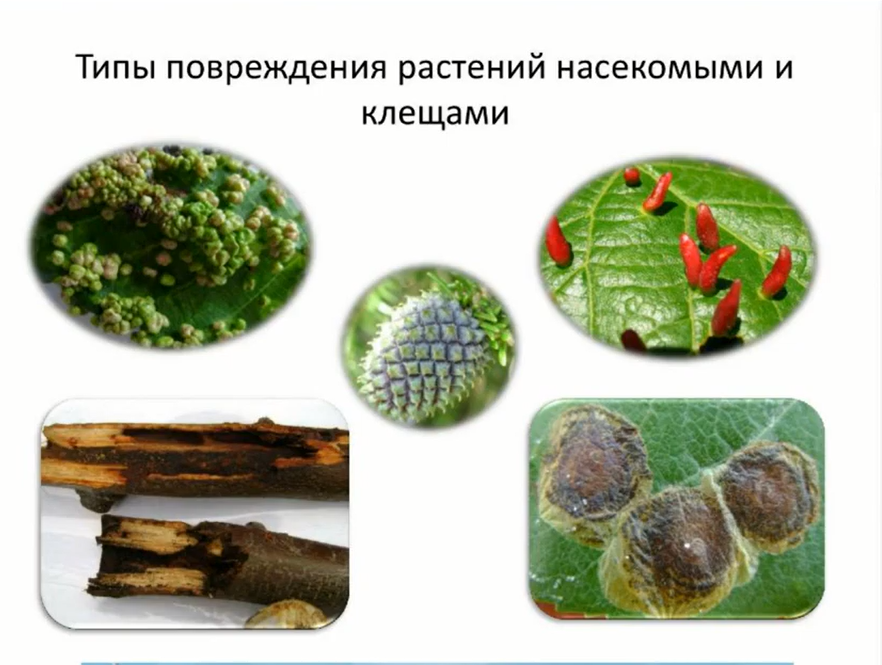 Типы повреждения растений насекомыми и клещами